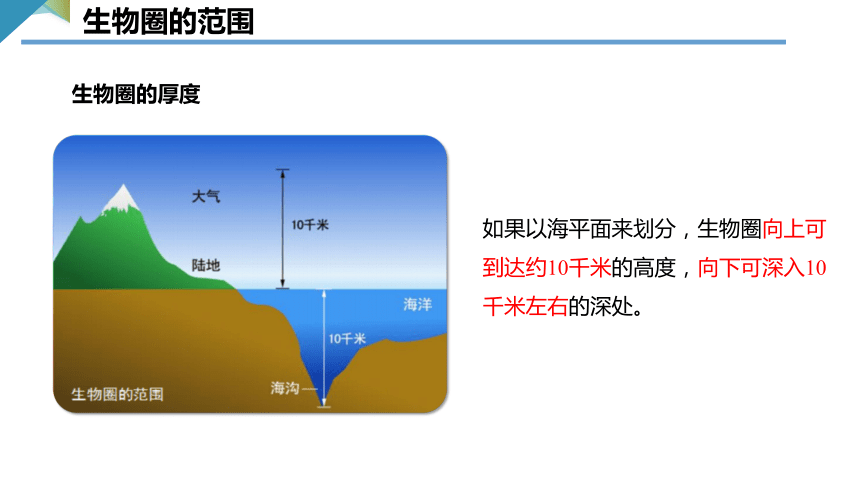 生物圈的范围

生物圈的厚度

大气

10千米

陆地

海洋

10千米

海沟

生物圈的范围

如果以海平面来划分，生物圈向上可到达约10千米的高度，向下可深入10千米左右的深处。